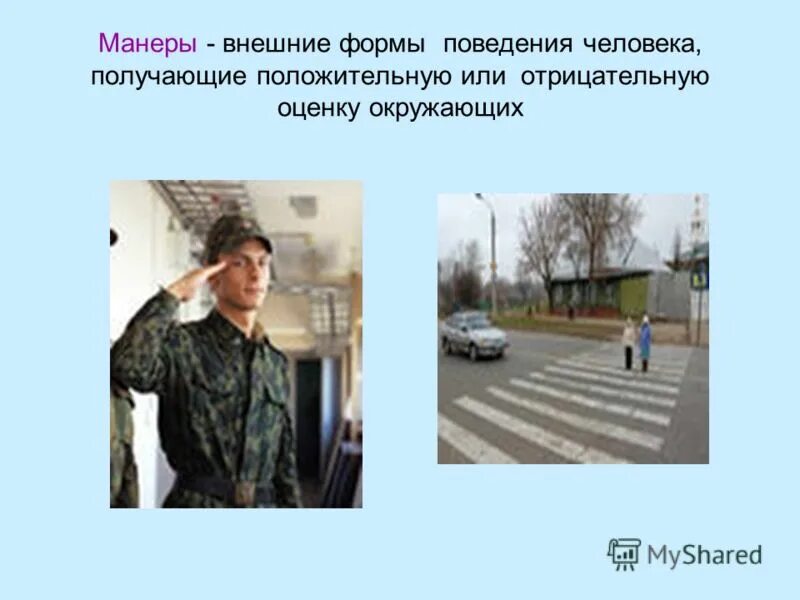 Манеры - внешние формы поведения человека, получающие положительную или отрицательную оценку окружающих

MyShared